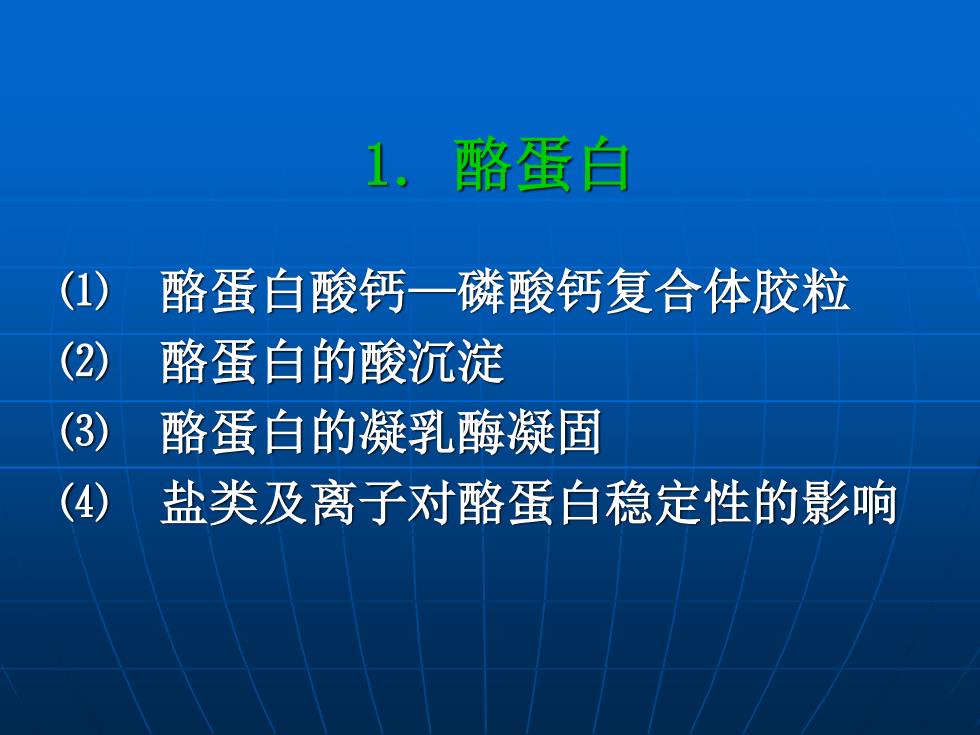 1. 酪蛋白

(1) 酪蛋白酸钙—磷酸钙复合体胶粒
(2) 酪蛋白的酸沉淀
(3) 酪蛋白的凝乳酶凝固
(4) 盐类及离子对酪蛋白稳定性的影响